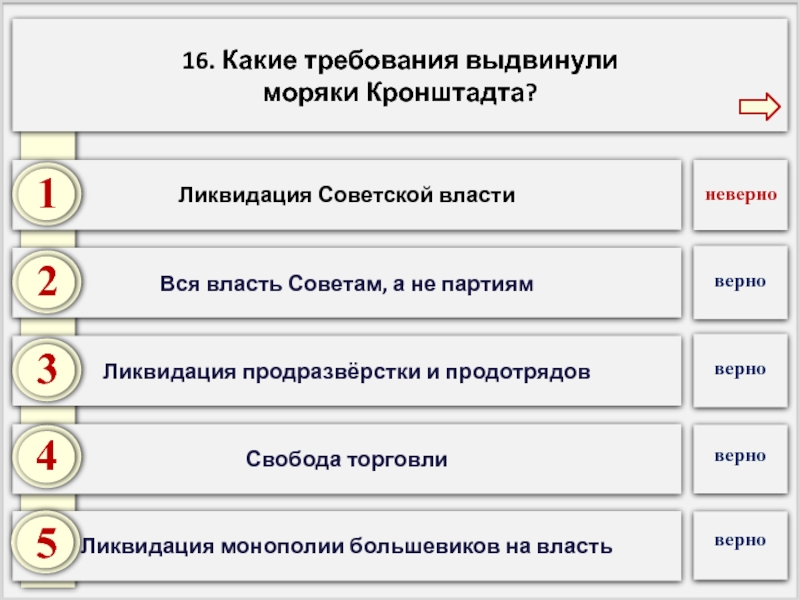 16. Какие требования выдвинули моряки Кронштадта?

1 Ликвидация Советской власти

неверно

2 Вся власть Советам, а не партиям

верно

3 Ликвидация продразвёрстки и продотрядов

верно

4 Свобода торговли

верно

5 Ликвидация монополии большевиков на власть

верно